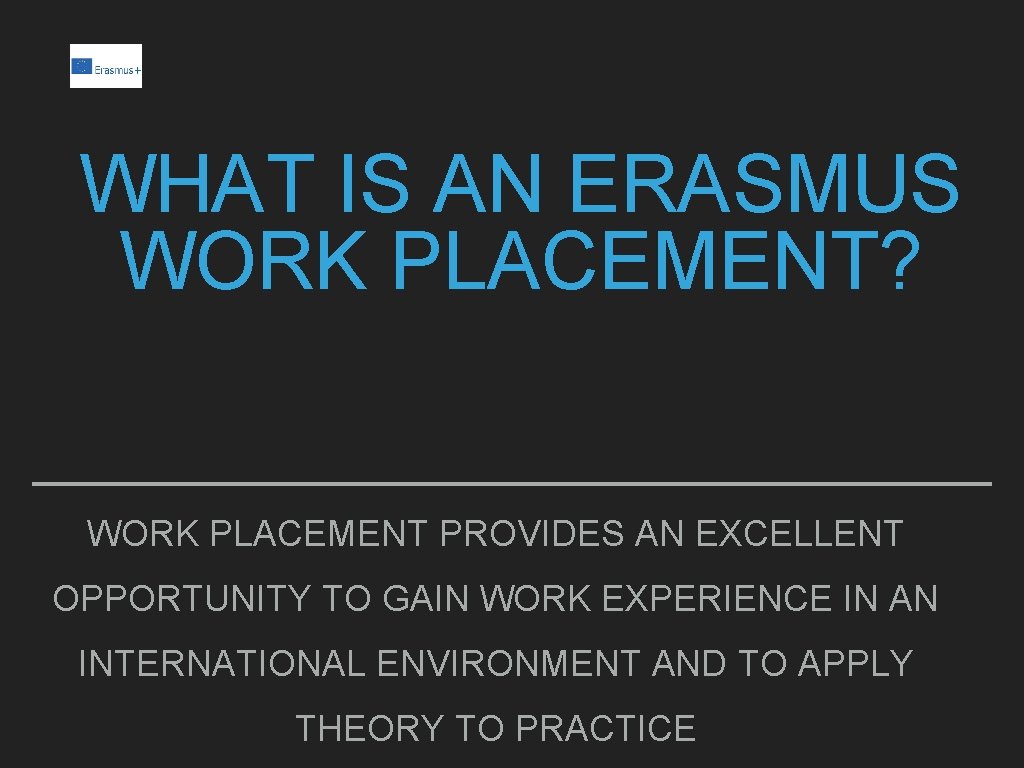 Erasmus+

WHAT IS AN ERASMUS WORK PLACEMENT?

WORK PLACEMENT PROVIDES AN EXCELLENT OPPORTUNITY TO GAIN WORK EXPERIENCE IN AN INTERNATIONAL ENVIRONMENT AND TO APPLY THEORY TO PRACTICE